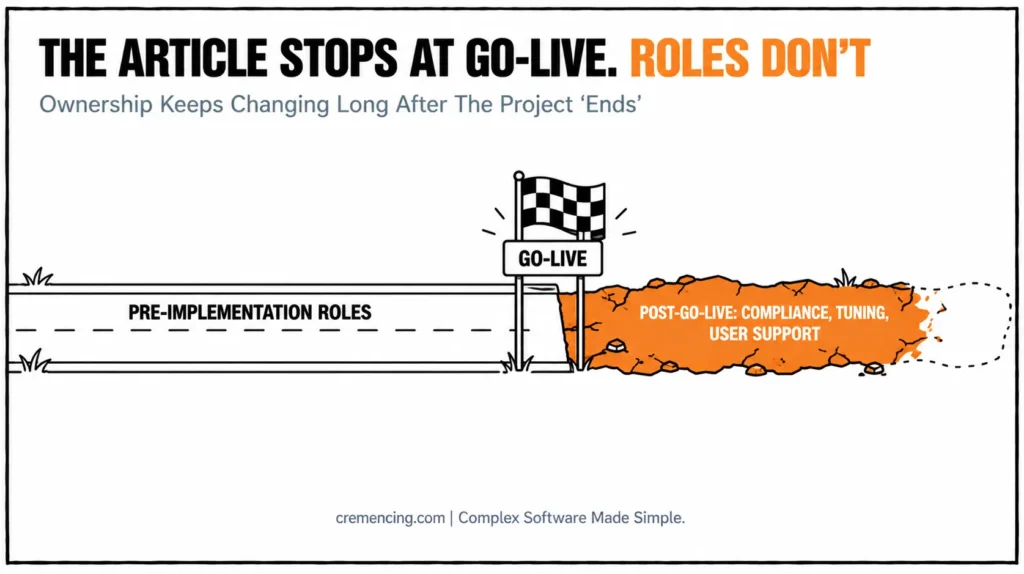 THE ARTICLE STOPS AT GO-LIVE. ROLES DON'T

Ownership Keeps Changing Long After The Project 'Ends'

GO-LIVE

PRE-IMPLEMENTATION ROLES

POST-GO-LIVE: COMPLIANCE, TUNING, USER SUPPORT

cremencing.com | Complex Software Made Simple.